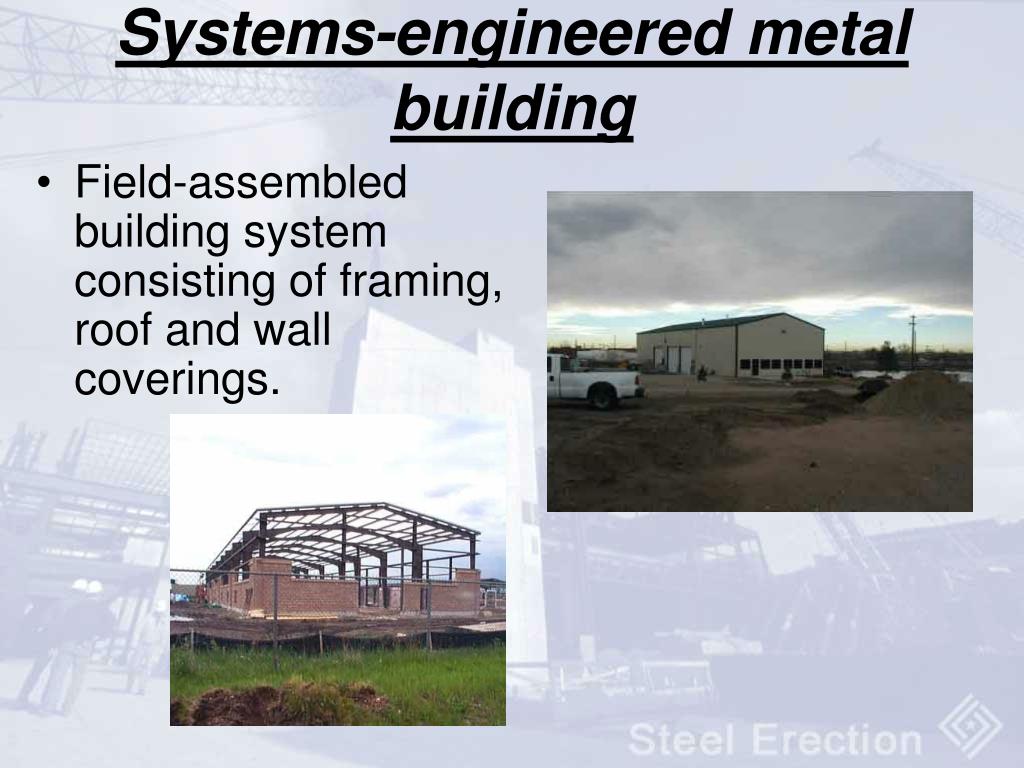 Systems-engineered metal building

• Field-assembled building system consisting of framing, roof and wall coverings.

Steel Erection